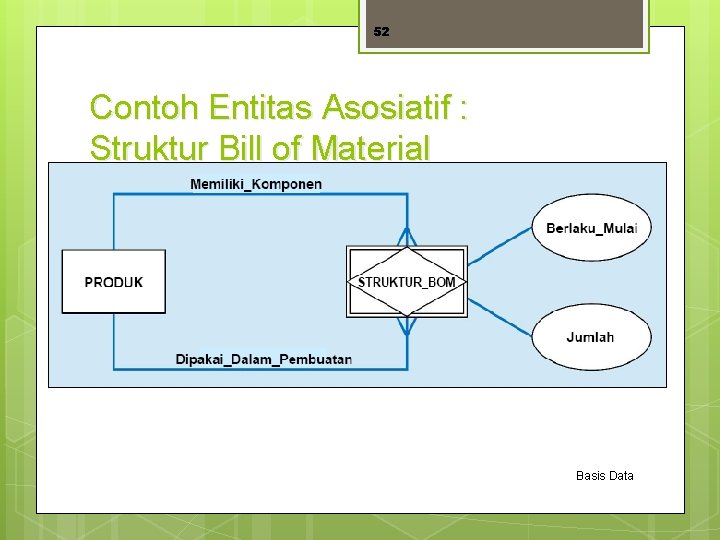 52

Contoh Entitas Asosiatif : Struktur Bill of Material

Memiliki_Komponen

PRODUK

STRUKTUR_BOM

Berlaku_Mulai

Jumlah

Dipakai_Dalam_Pembuatan

Basis Data